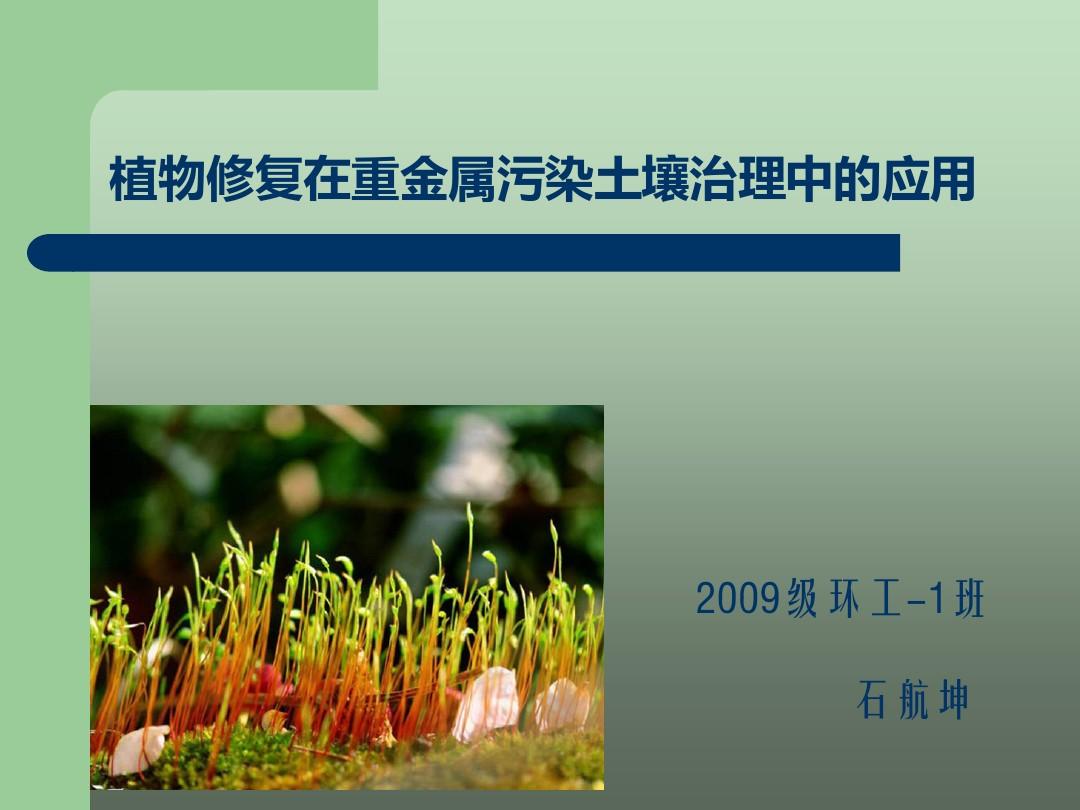 植物修复在重金属污染土壤治理中的应用

2009级环工-1班

石航坤